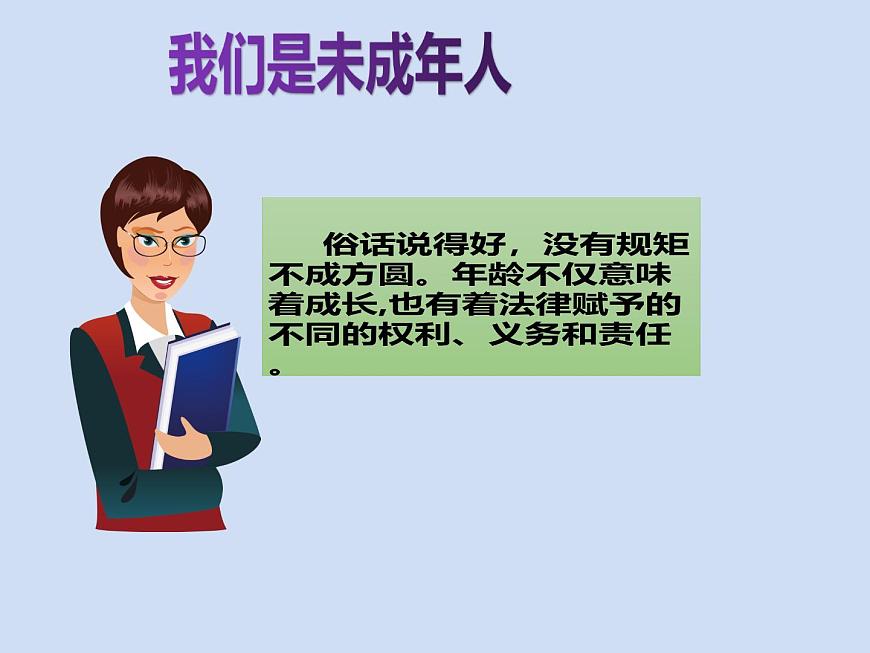 我们是未成年人

俗话说得好，没有规矩不成方圆。年龄不仅意味着成长,也有着法律赋予的不同的权利、义务和责任。